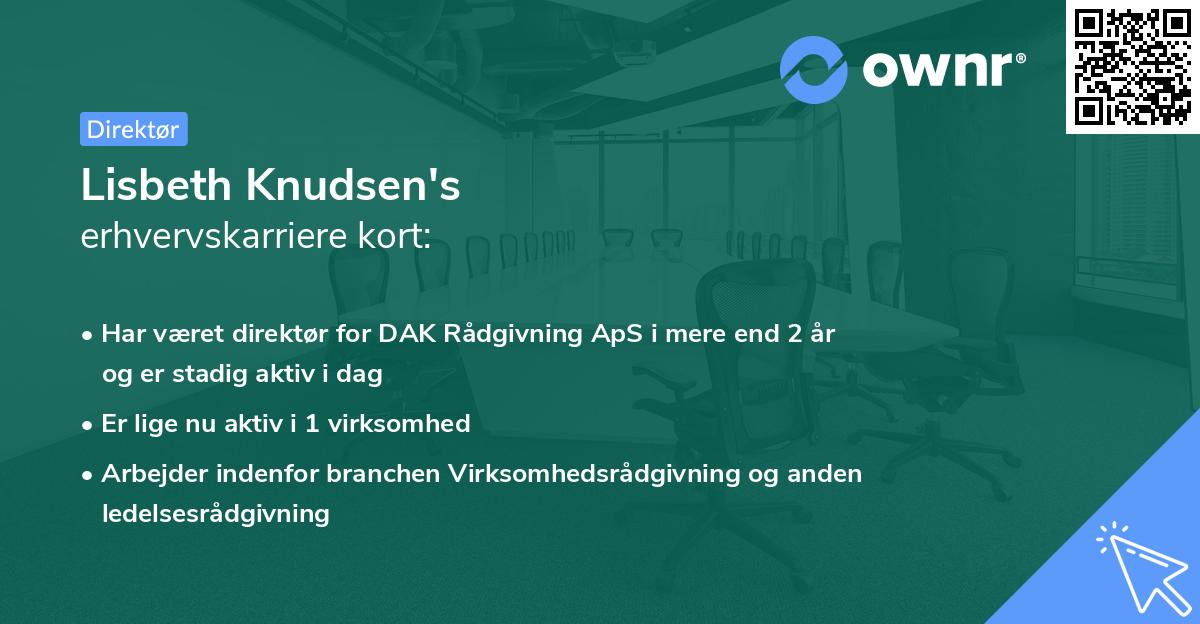 ownr®

Direktør

Lisbeth Knudsen's
erhvervskarriere kort:

• Har været direktør for DAK Rådgivning ApS i mere end 2 år og er stadig aktiv i dag

• Er lige nu aktiv i 1 virksomhed

• Arbejder indenfor branchen Virksomhedsrådgivning og anden ledelsesrådgivning